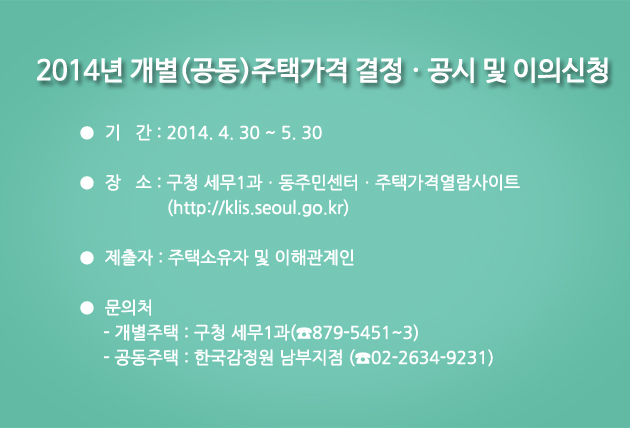 2014년 개별(공동)주택가격 결정 · 공시 및 이의신청

● 기 간 : 2014. 4. 30 ~ 5. 30

● 장 소 : 구청 세무1과 · 동주민센터 · 주택가격열람사이트 (http://klis.seoul.go.kr)

● 제출자 : 주택소유자 및 이해관계인

● 문의처
- 개별주택 : 구청 세무1과(☎879-5451~3)
- 공동주택 : 한국감정원 남부지점 (☎02-2634-9231)